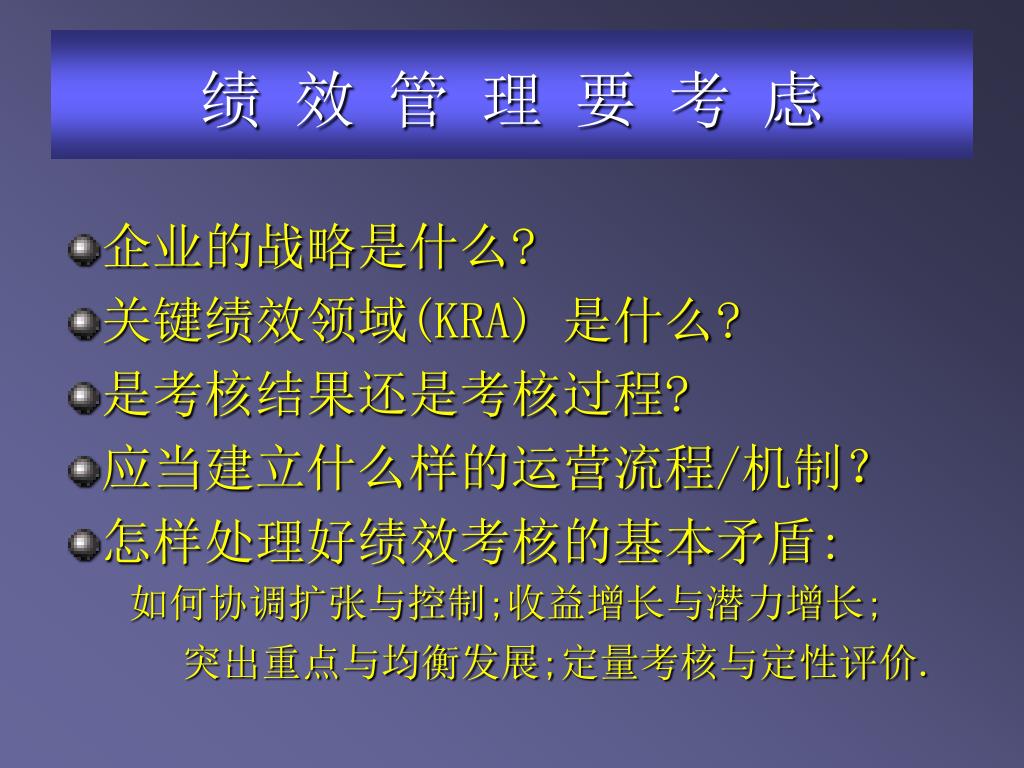 绩 效 管 理 要 考 虑

企业的战略是什么?

关键绩效领域(KRA) 是什么?

是考核结果还是考核过程?

应当建立什么样的运营流程/机制?

怎样处理好绩效考核的基本矛盾:
如何协调扩张与控制;收益增长与潜力增长;
突出重点与均衡发展;定量考核与定性评价.